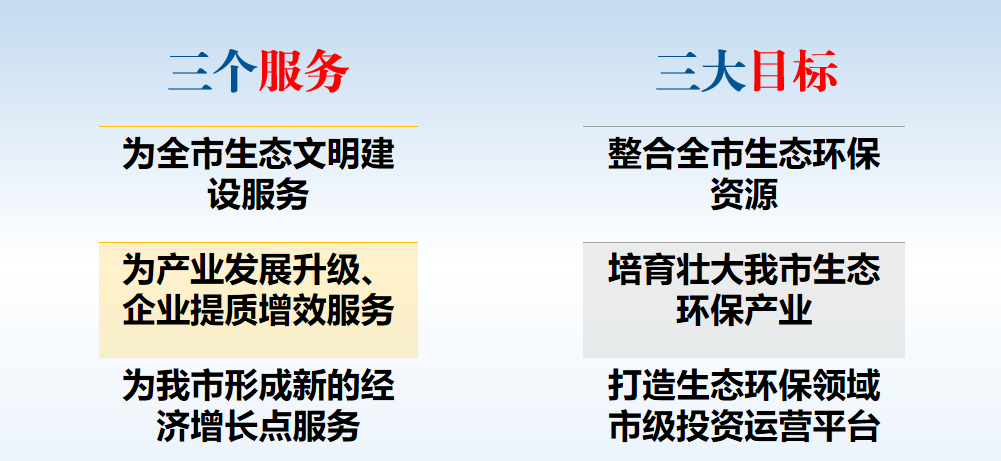 三个服务

为全市生态文明建设服务

为产业发展升级、企业提质增效服务

为我市形成新的经济增长点服务

三大目标

整合全市生态环保资源

培育壮大我市生态环保产业

打造生态环保领域市级投资运营平台